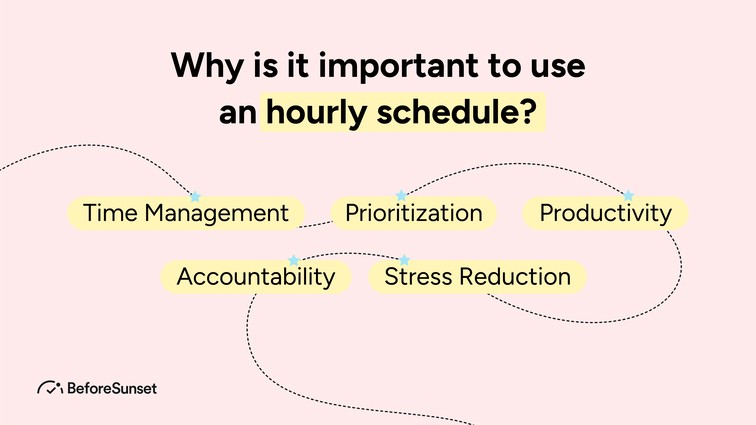 Why is it important to use an hourly schedule?

Time Management

Prioritization

Productivity

Accountability

Stress Reduction

BeforeSunset